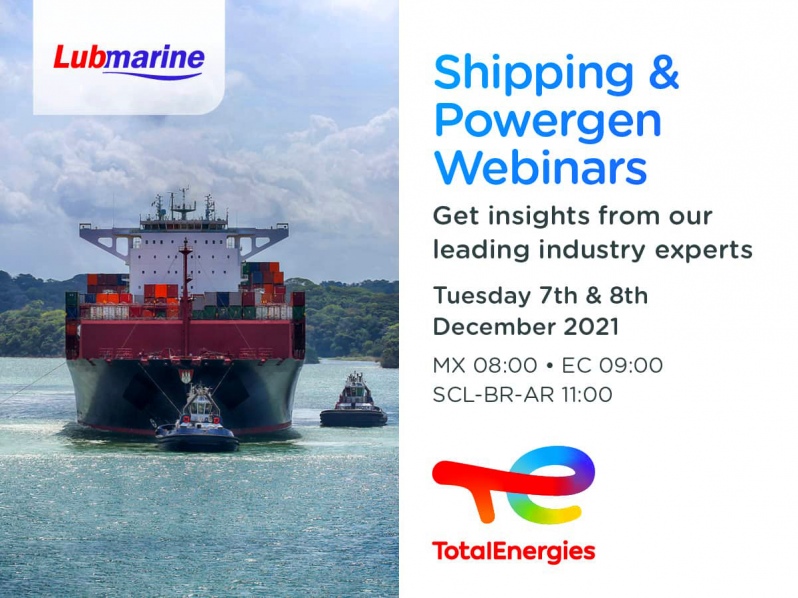 Lubmarine

Shipping & Powergen Webinars

Get insights from our leading industry experts

Tuesday 7th & 8th December 2021

MX 08:00 • EC 09:00
SCL-BR-AR 11:00

TotalEnergies